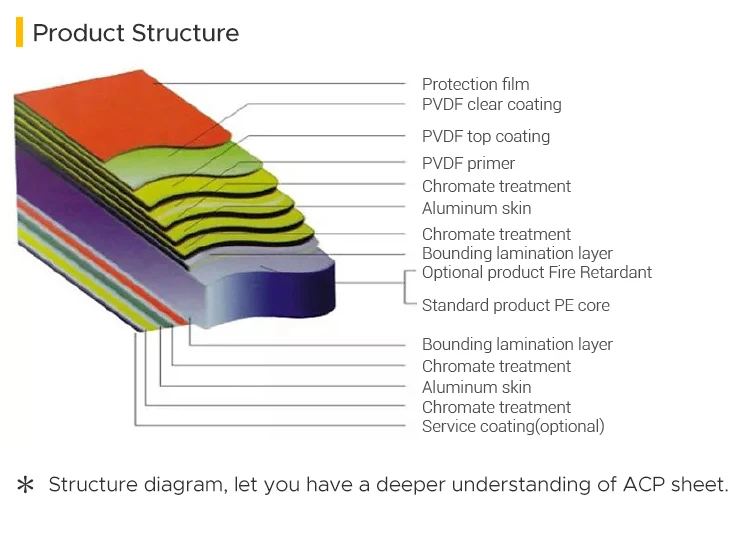 Product Structure

Protection film
PVDF clear coating
PVDF top coating
PVDF primer
Chromate treatment
Aluminum skin
Chromate treatment
Bounding lamination layer
Optional product Fire Retardant
Standard product PE core
Bounding lamination layer
Chromate treatment
Aluminum skin
Chromate treatment
Service coating(optional)

* Structure diagram, let you have a deeper understanding of ACP sheet.